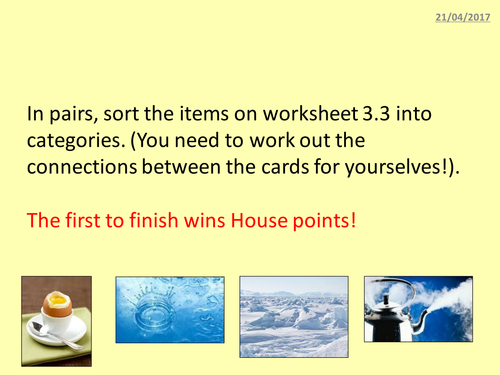 21/04/2017

In pairs, sort the items on worksheet 3.3 into categories. (You need to work out the connections between the cards for yourselves!).

The first to finish wins House points!